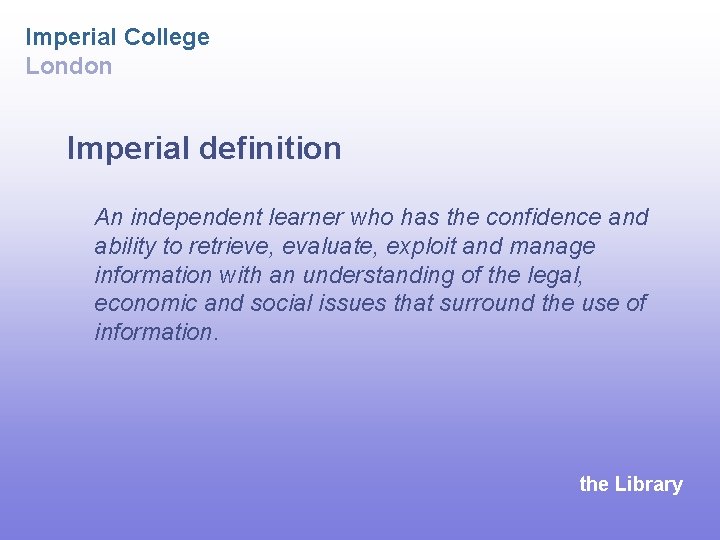 Imperial College
London

Imperial definition

An independent learner who has the confidence and ability to retrieve, evaluate, exploit and manage information with an understanding of the legal, economic and social issues that surround the use of information.

the Library